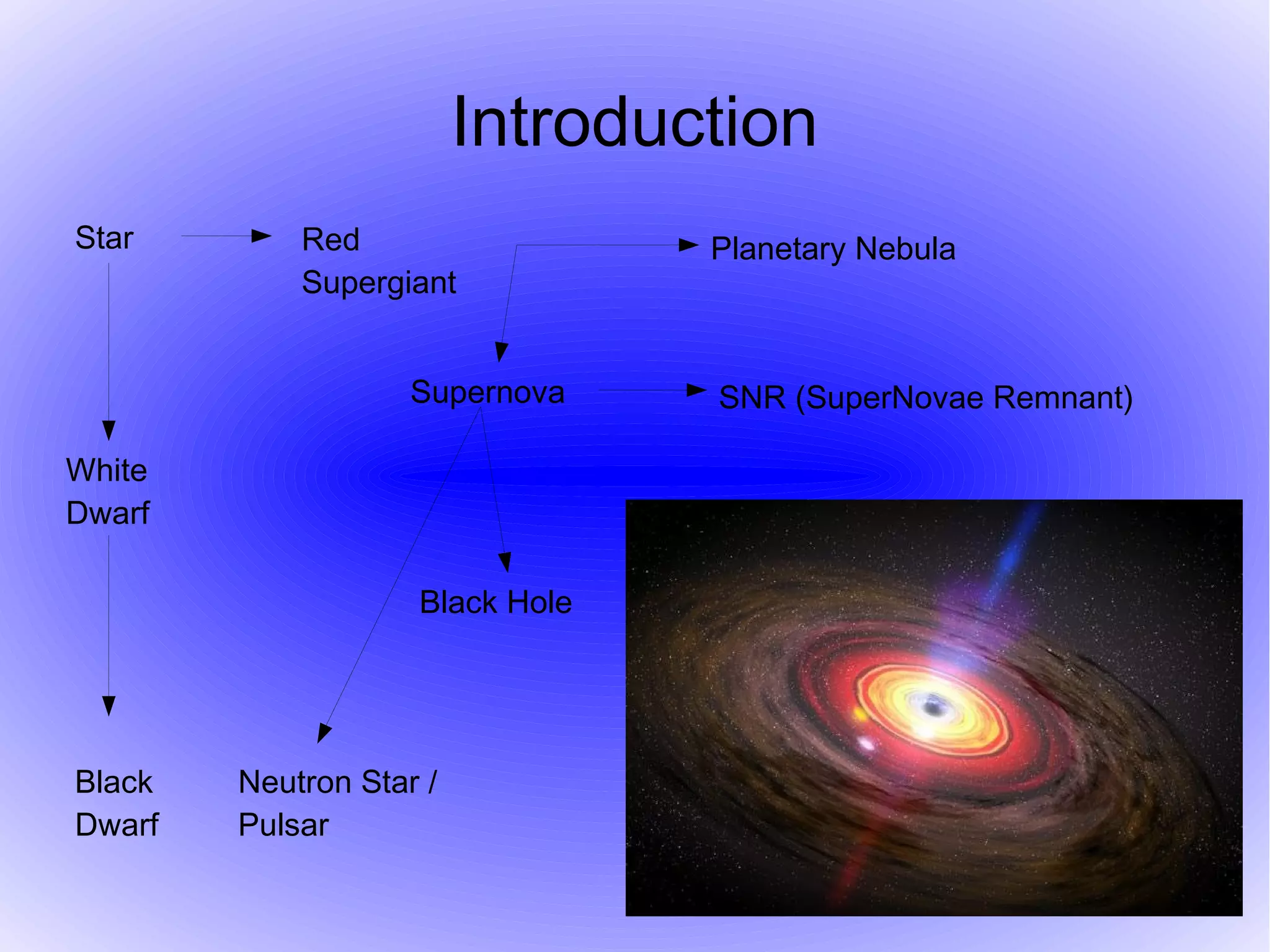 Introduction

Star

Red Supergiant

Planetary Nebula

Supernova

SNR (SuperNovae Remnant)

White Dwarf

Black Hole

Black Dwarf

Neutron Star / Pulsar